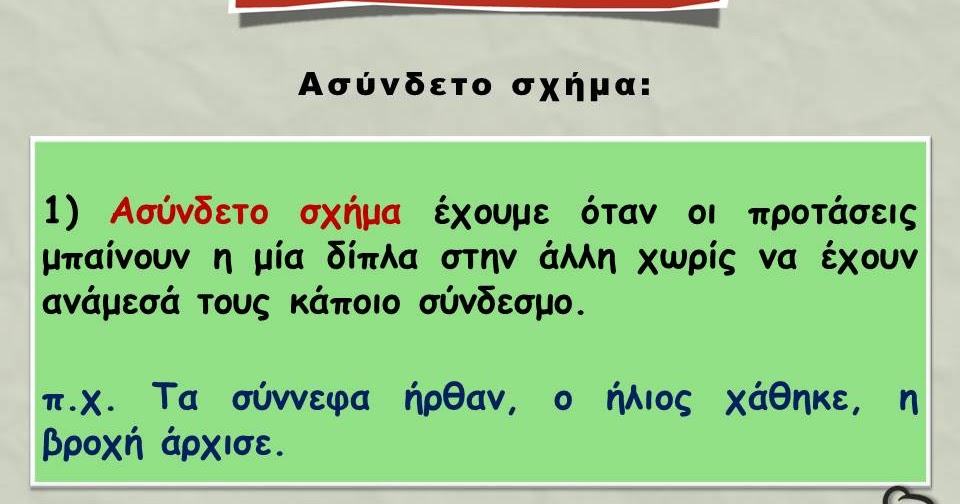 Ασύνδετο σχήμα:

1) Ασύνδετο σχήμα έχουμε όταν οι προτάσεις μπαίνουν η μία δίπλα στην άλλη χωρίς να έχουν ανάμεσά τους κάποιο σύνδεσμο.

π.χ. Τα σύννεφα ήρθαν, ο ήλιος χάθηκε, η βροχή άρχισε.